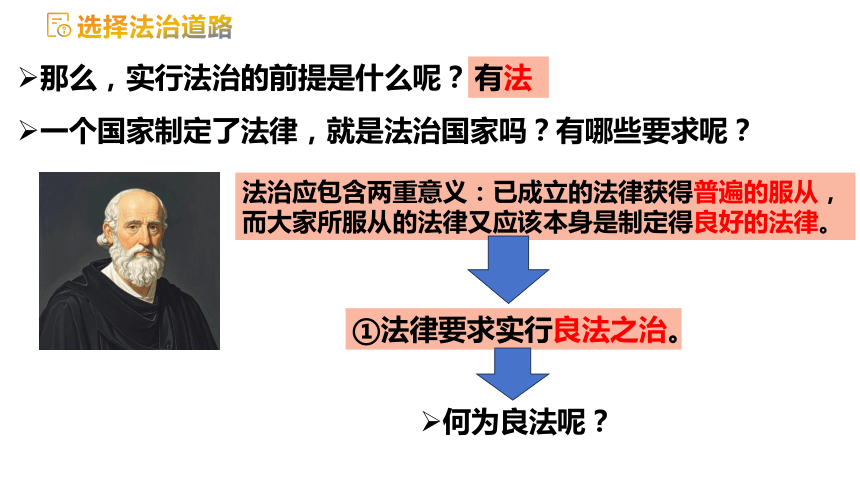 选择法治道路

➢那么，实行法治的前提是什么呢？有法

➢一个国家制定了法律，就是法治国家吗？有哪些要求呢？

法治应包含两重意义：已成立的法律获得普遍的服从，而大家所服从的法律又应该本身是制定得良好的法律。

①法律要求实行良法之治。

➢何为良法呢？